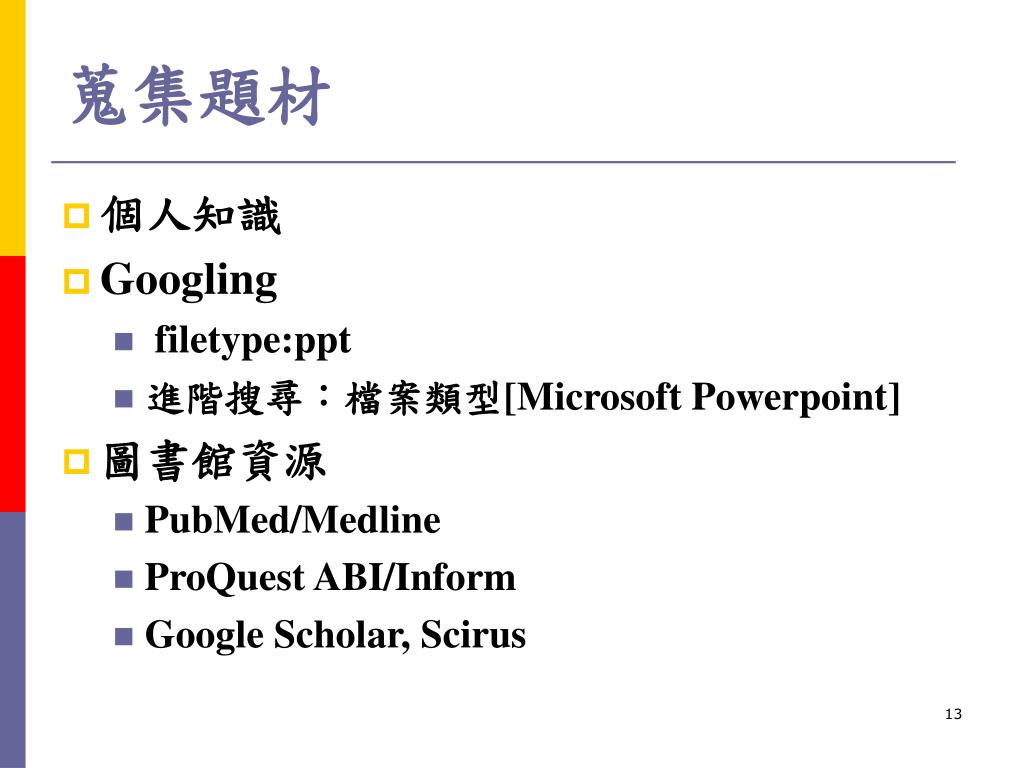 蒐集題材

個人知識

Googling

filetype:ppt

進階搜尋：檔案類型[Microsoft Powerpoint]

圖書館資源

PubMed/Medline

ProQuest ABI/Inform

Google Scholar, Scirus

13